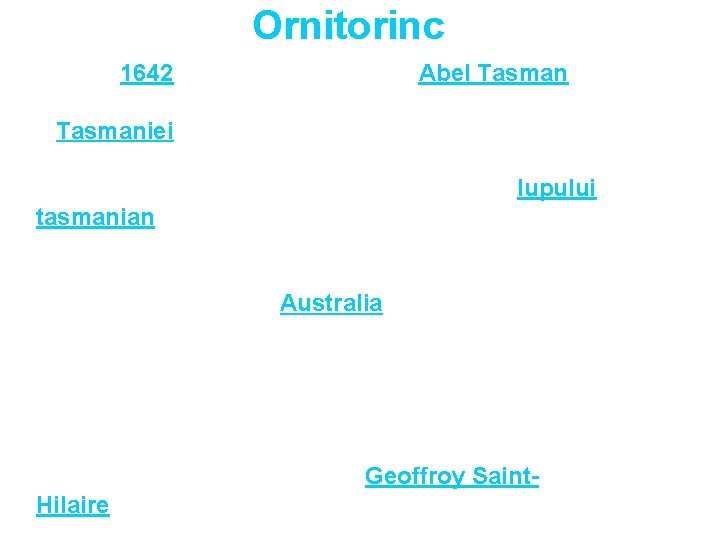 Ornitorinc

1642 Abel Tasman

Tasmaniei

lupului tasmanian

Australia

Geoffroy Saint-Hilaire